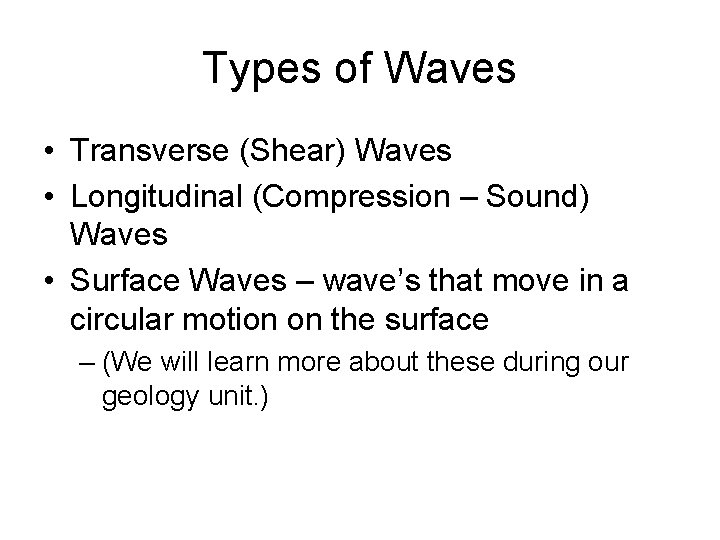 Types of Waves

• Transverse (Shear) Waves
• Longitudinal (Compression – Sound) Waves
• Surface Waves – wave's that move in a circular motion on the surface
– (We will learn more about these during our geology unit.)